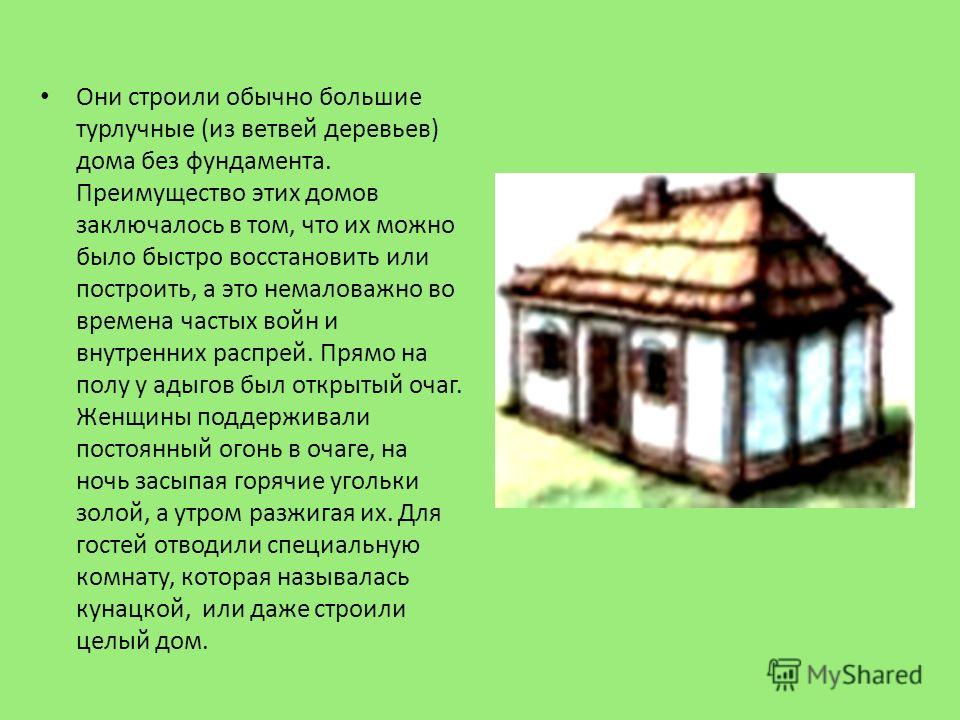 • Они строили обычно большие турлучные (из ветвей деревьев) дома без фундамента. Преимущество этих домов заключалось в том, что их можно было быстро восстановить или построить, а это немаловажно во времена частых войн и внутренних распрей. Прямо на полу у адыгов был открытый очаг. Женщины поддерживали постоянный огонь в очаге, на ночь засыпая горячие угольки золой, а утром разжигая их. Для гостей отводили специальную комнату, которая называлась кунацкой,  или даже строили целый дом.

MyShared